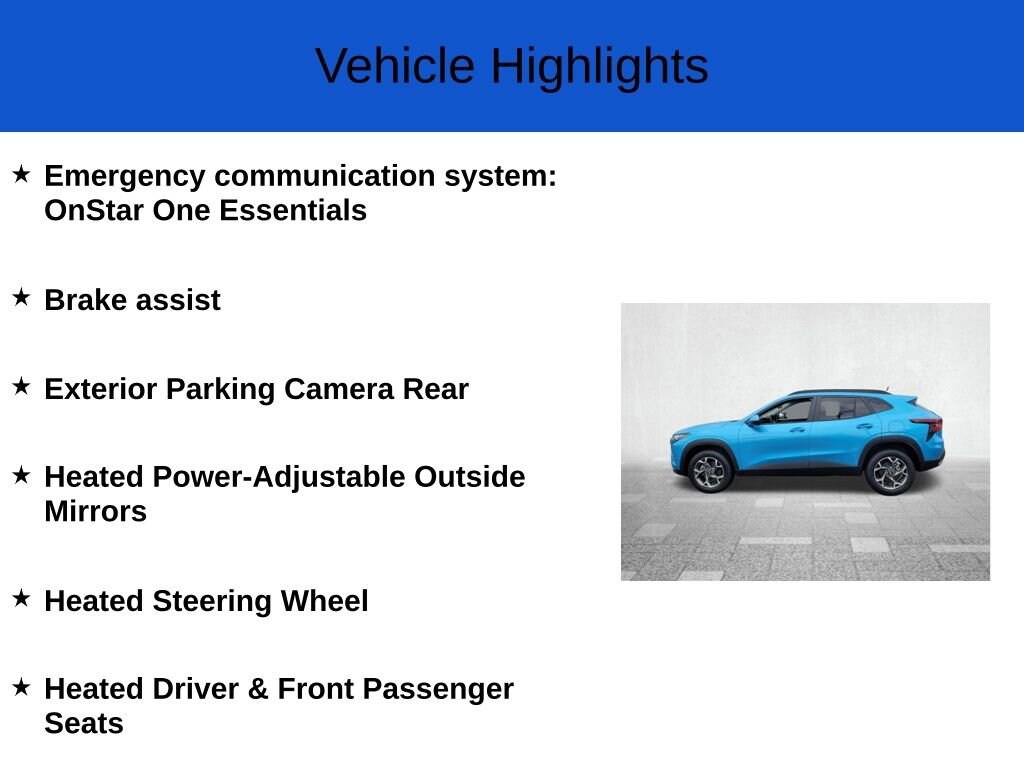 Vehicle Highlights

★ Emergency communication system: OnStar One Essentials

★ Brake assist

★ Exterior Parking Camera Rear

★ Heated Power-Adjustable Outside Mirrors

★ Heated Steering Wheel

★ Heated Driver & Front Passenger Seats